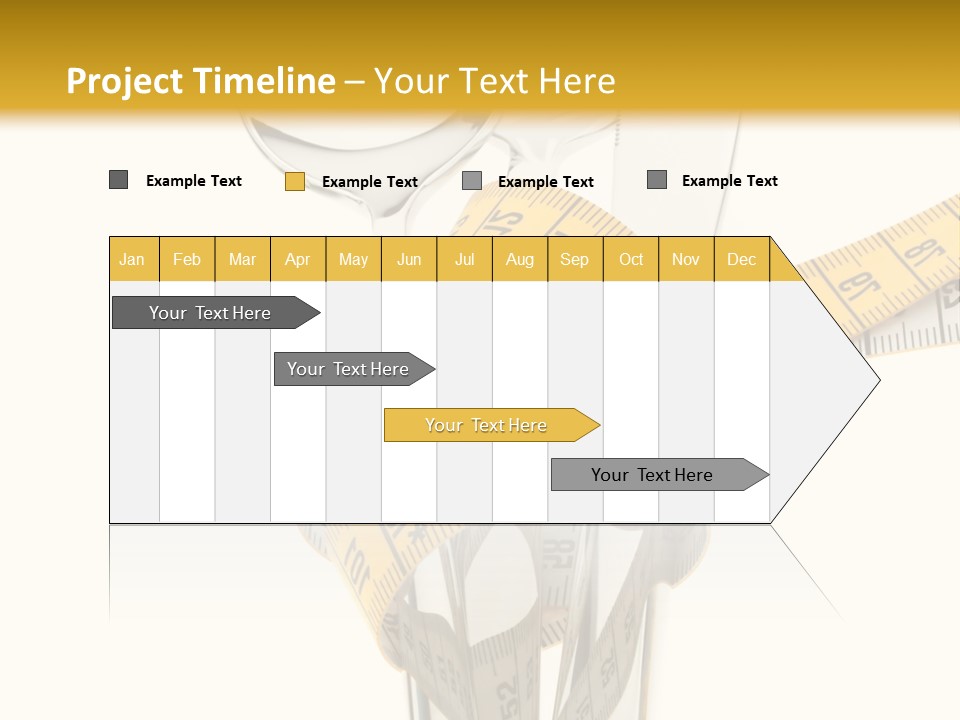 Project Timeline – Your Text Here

Example Text
Example Text
Example Text
Example Text

| Jan | Feb | Mar | Apr | May | Jun | Jul | Aug | Sep | Oct | Nov | Dec |
|---|---|---|---|---|---|---|---|---|---|---|---|

Your Text Here
Your Text Here
Your Text Here
Your Text Here